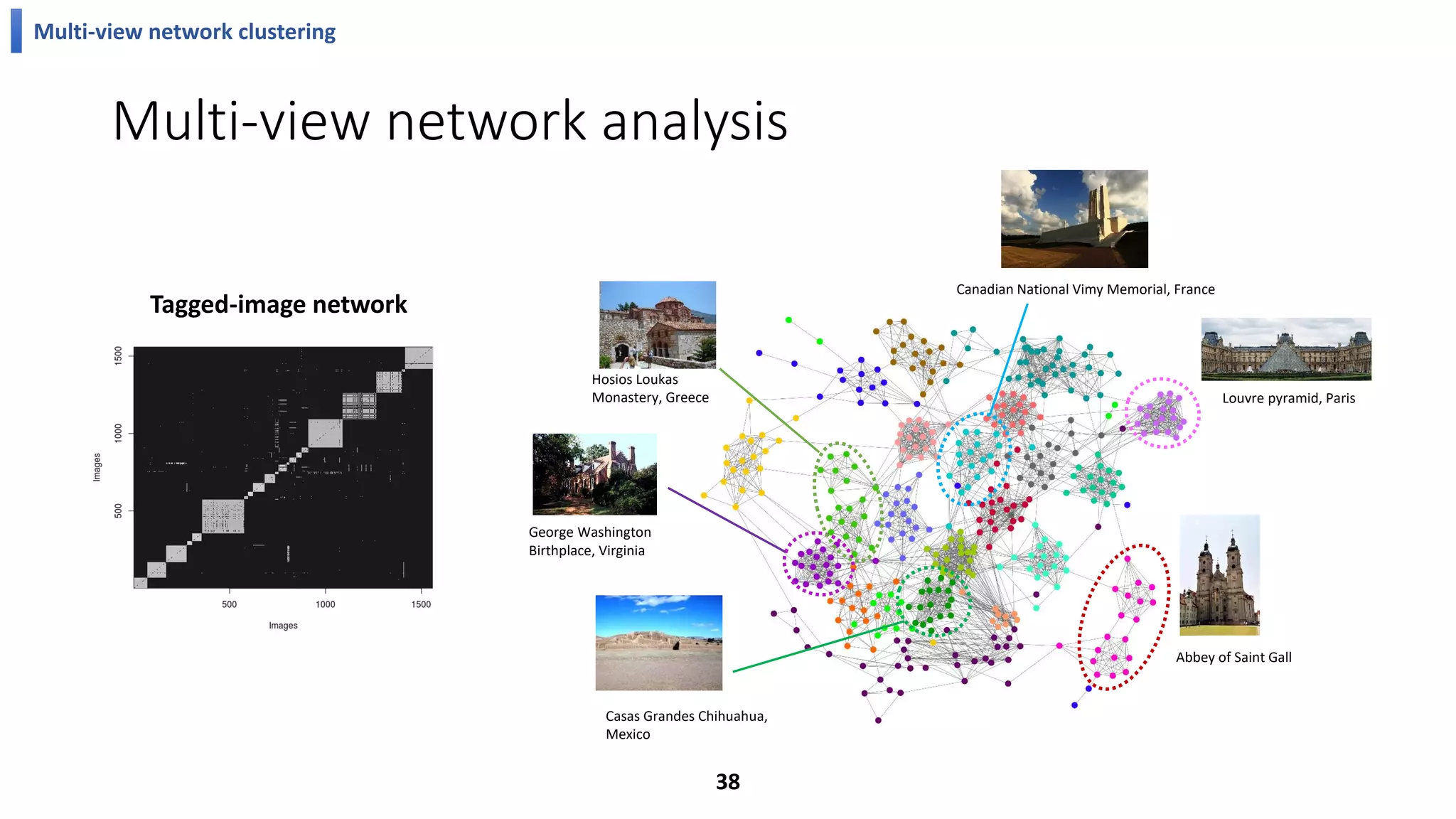 Multi-view network clustering

Multi-view network analysis

Tagged-image network

1500
1000
500
Images
500
1000
1500
Images

Canadian National Vimy Memorial, France

Hosios Loukas Monastery, Greece

Louvre pyramid, Paris

George Washington Birthplace, Virginia

Abbey of Saint Gall

Casas Grandes Chihuahua, Mexico

38